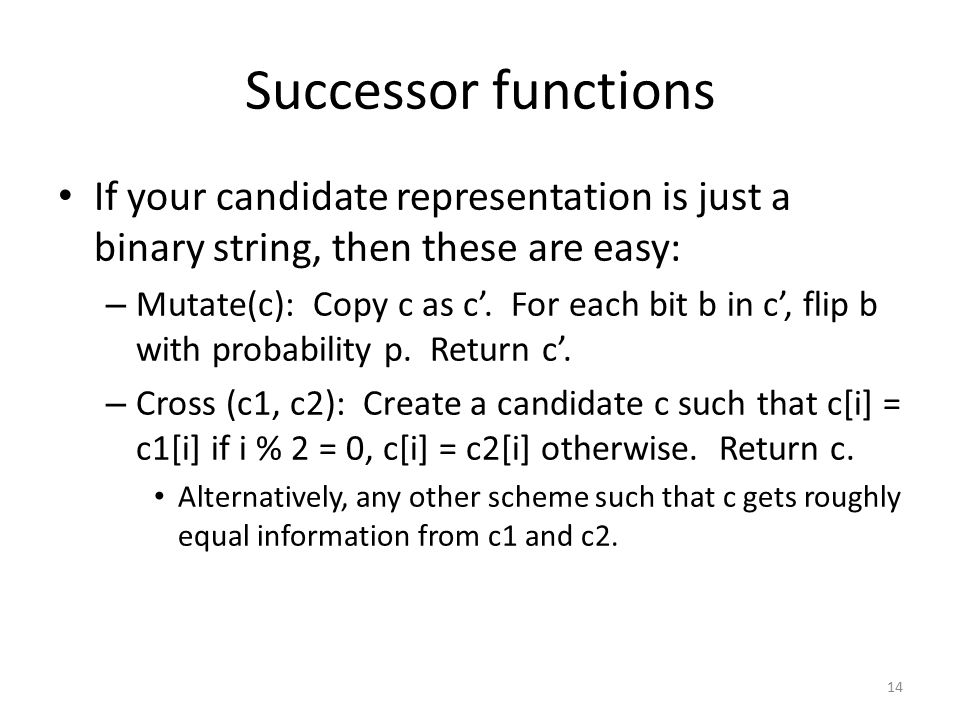 Successor functions

• If your candidate representation is just a binary string, then these are easy:

– Mutate(c): Copy c as c’. For each bit b in c’, flip b with probability p. Return c’.

– Cross (c1, c2): Create a candidate c such that c[i] = c1[i] if i % 2 = 0, c[i] = c2[i] otherwise. Return c.

• Alternatively, any other scheme such that c gets roughly equal information from c1 and c2.

14